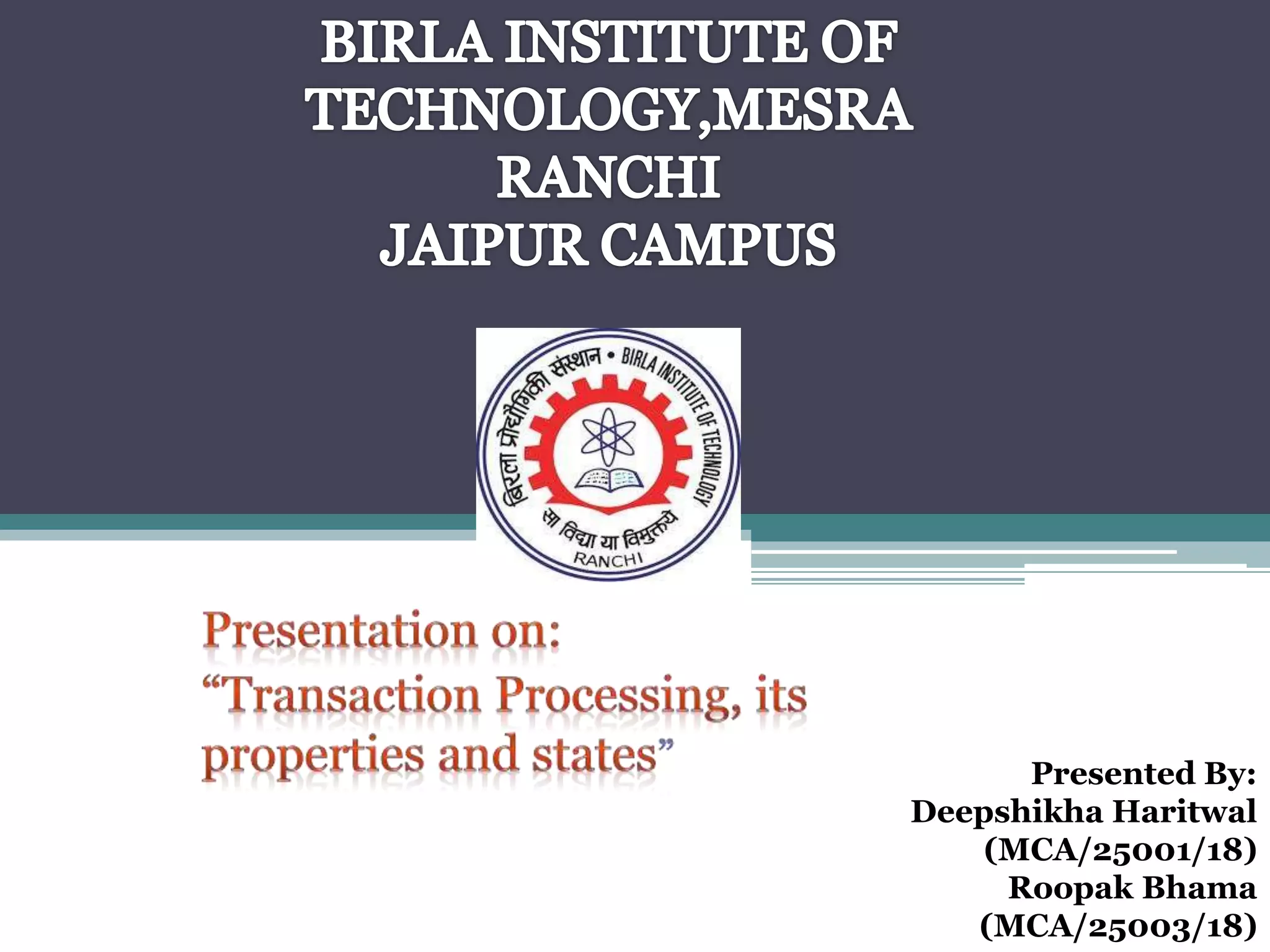 BIRLA INSTITUTE OF TECHNOLOGY,MESRA RANCHI JAIPUR CAMPUS

बिरला प्रौद्योगिकी संस्थान • BIRLA INSTITUTE OF TECHNOLOGY
सा विद्या या विमुक्तये
RANCHI

Presentation on:
“Transaction Processing, its properties and states”

Presented By:
Deepshikha Haritwal
(MCA/25001/18)
Roopak Bhama
(MCA/25003/18)